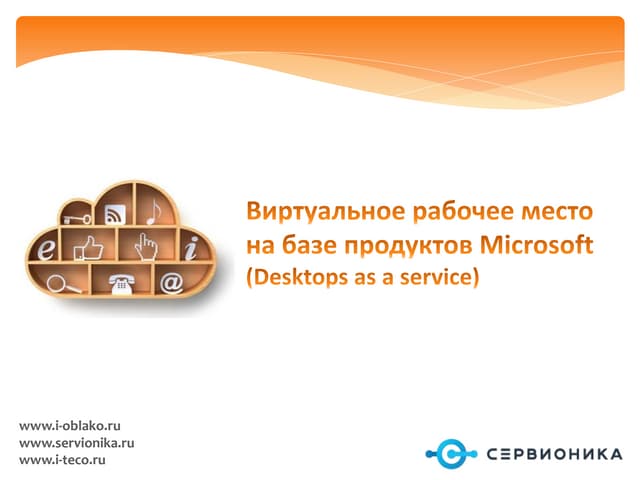 Виртуальное рабочее место на базе продуктов Microsoft (Desktops as a service)

www.i-oblako.ru
www.servionika.ru
www.i-teco.ru

СЕРВИОНИКА